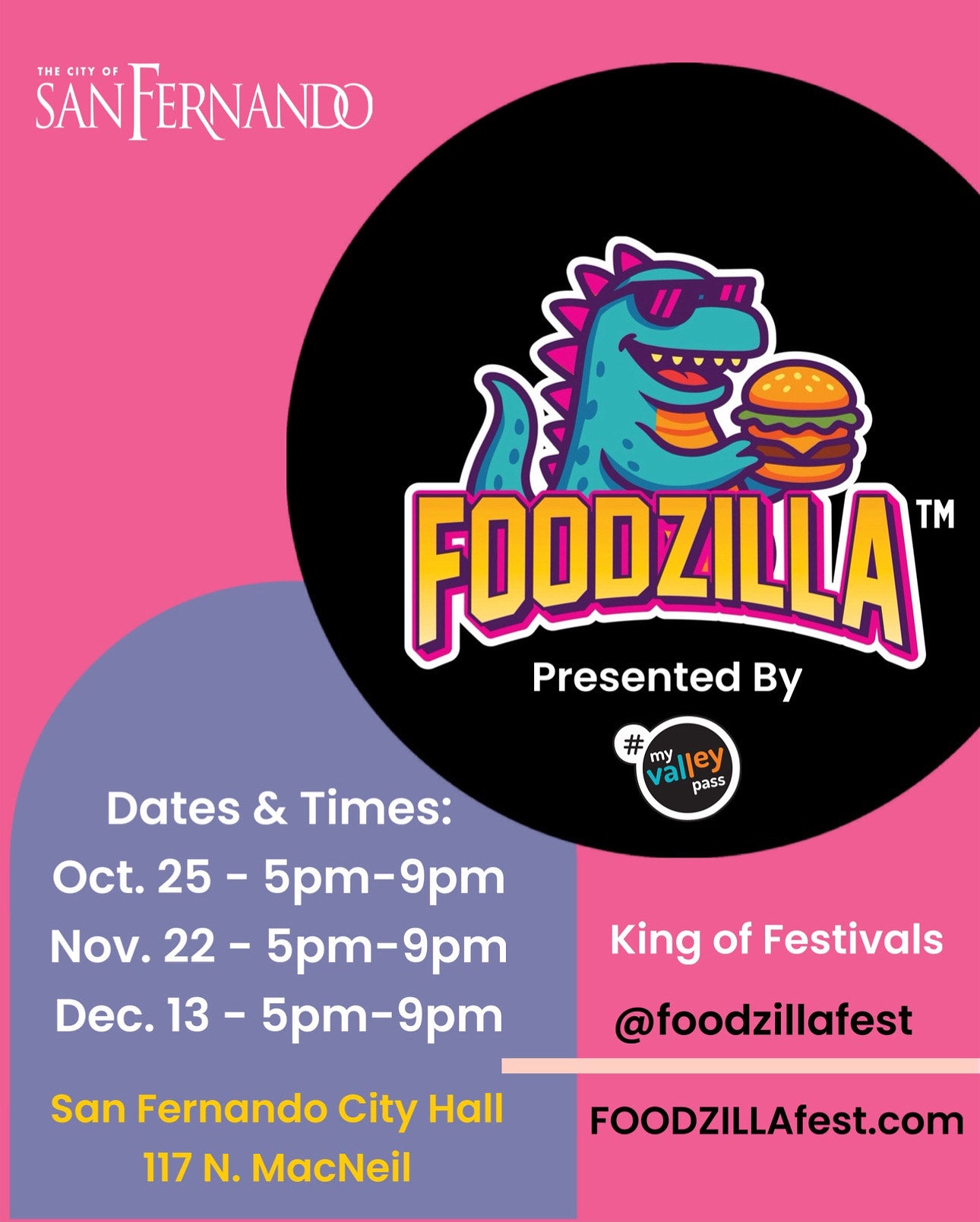 THE CITY OF
SAN FERNANDO

FOODZILLA™

Presented By

# my valley pass

Dates & Times:
Oct. 25 - 5pm-9pm
Nov. 22 - 5pm-9pm
Dec. 13 - 5pm-9pm

San Fernando City Hall
117 N. MacNeil

King of Festivals

@foodzillafest

FOODZILLAfest.com